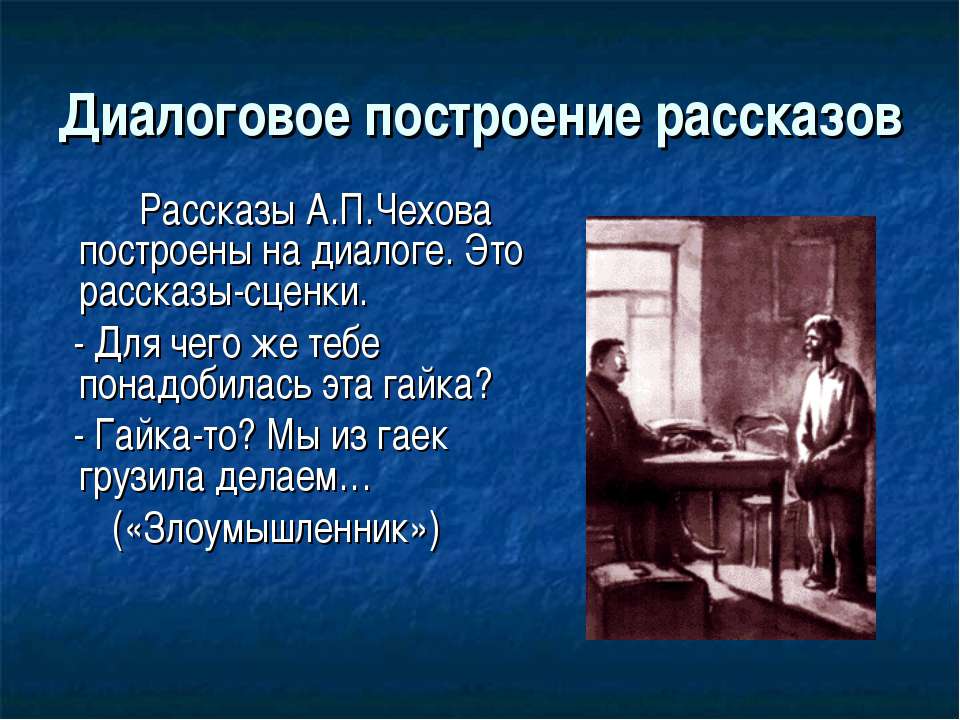 Диалоговое построение рассказов

Рассказы А.П.Чехова построены на диалоге. Это рассказы-сценки.

- Для чего же тебе понадобилась эта гайка?

- Гайка-то? Мы из гаек грузила делаем…

(«Злоумышленник»)